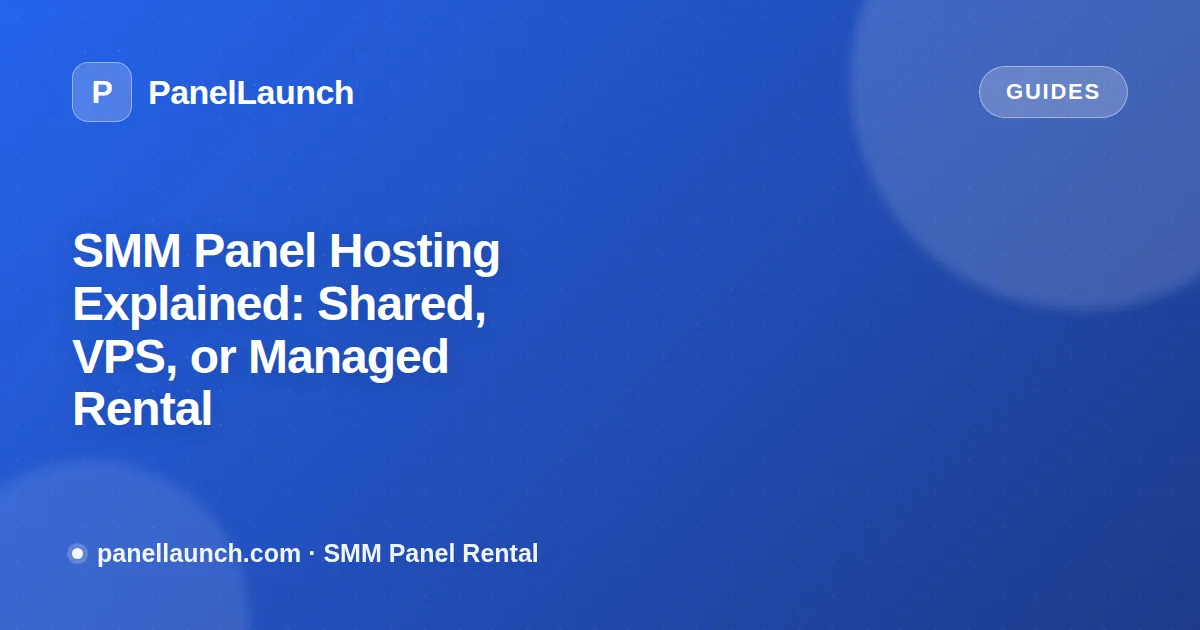 P PanelLaunch

GUIDES

SMM Panel Hosting Explained: Shared, VPS, or Managed Rental

panellaunch.com · SMM Panel Rental